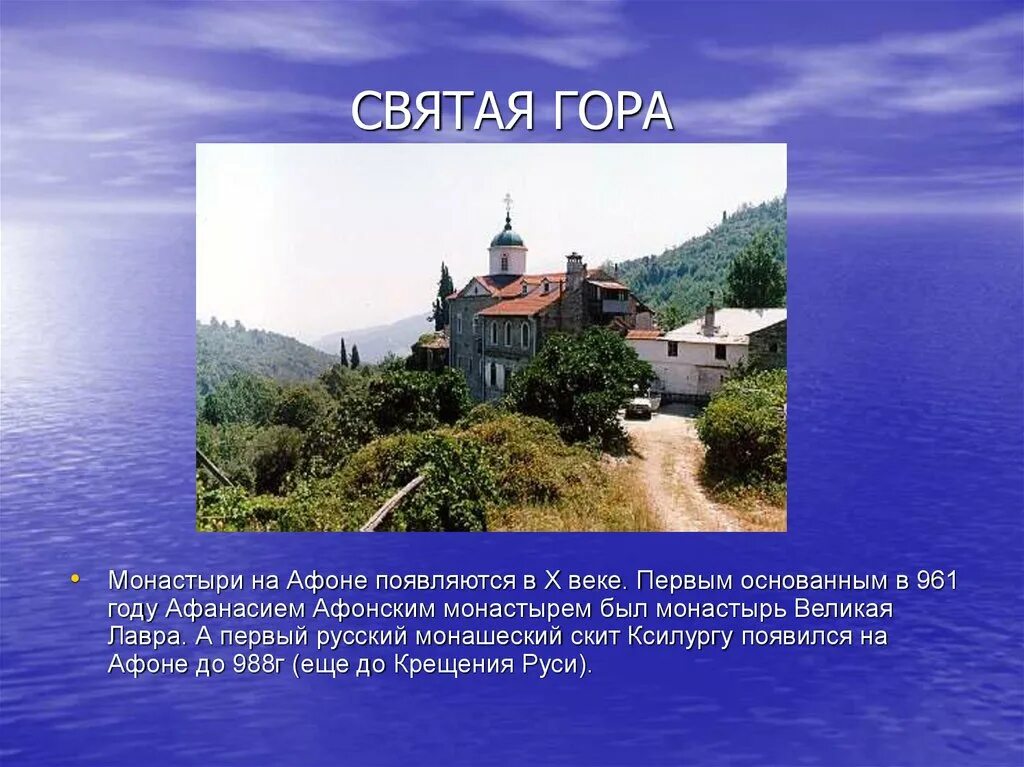 СВЯТАЯ ГОРА

• Монастыри на Афоне появляются в X веке. Первым основанным в 961 году Афанасием Афонским монастырем был монастырь Великая Лавра. А первый русский монашеский скит Ксилургу появился на Афоне до 988г (еще до Крещения Руси).